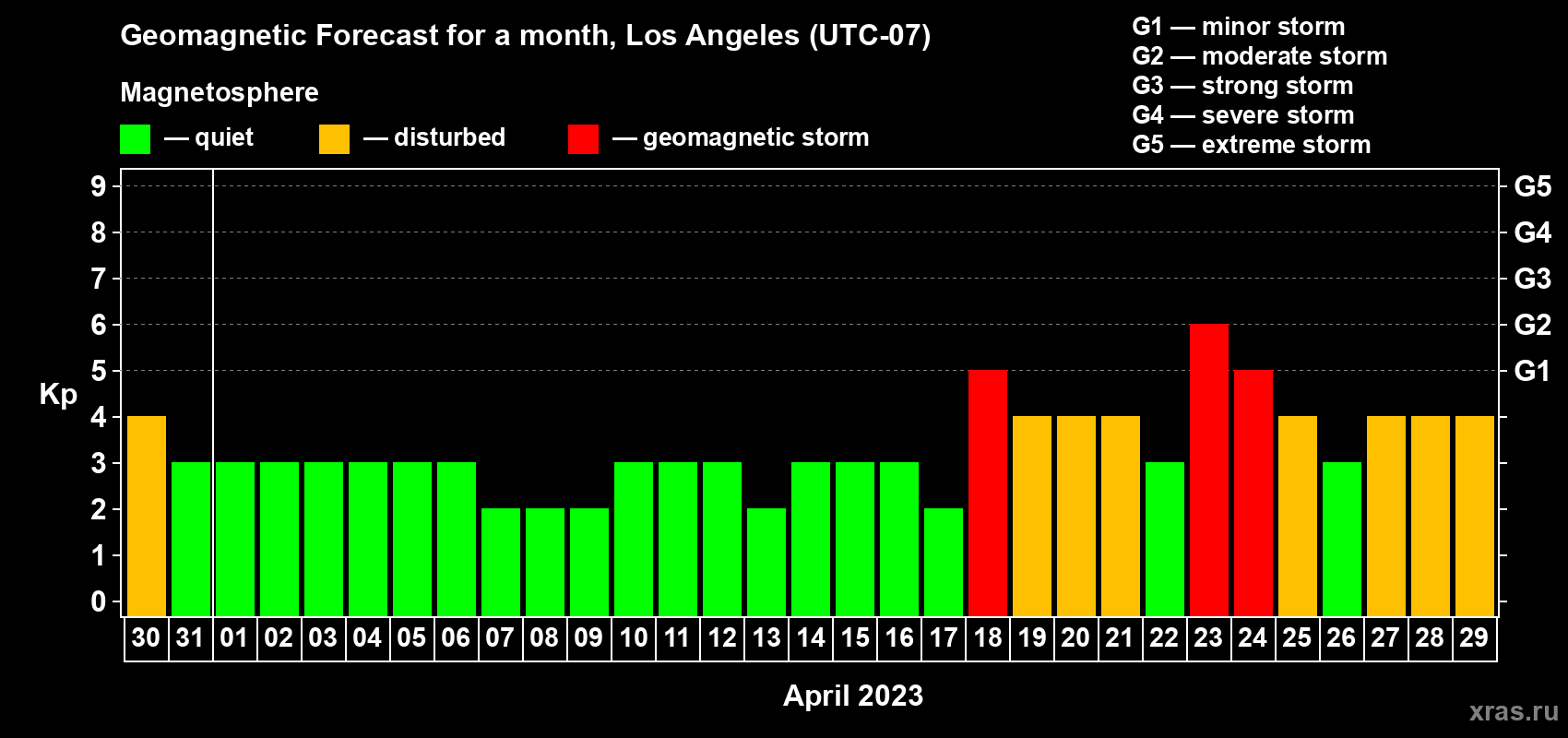 Geomagnetic Forecast for a month, Los Angeles (UTC-07)

Magnetosphere

— quiet — disturbed — geomagnetic storm

G1 — minor storm
G2 — moderate storm
G3 — strong storm
G4 — severe storm
G5 — extreme storm

Kp

9 8 7 6 5 4 3 2 1 0

G5 G4 G3 G2 G1

30 31 01 02 03 04 05 06 07 08 09 10 11 12 13 14 15 16 17 18 19 20 21 22 23 24 25 26 27 28 29

April 2023

xras.ru